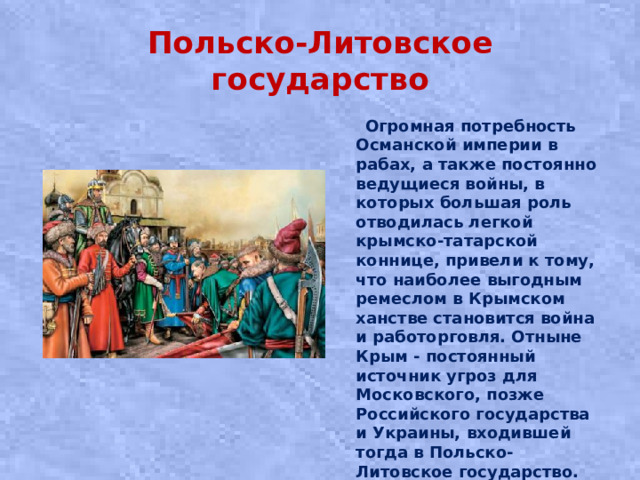 Польско-Литовское государство

Огромная потребность Османской империи в рабах, а также постоянно ведущиеся войны, в которых большая роль отводилась легкой крымско-татарской коннице, привели к тому, что наиболее выгодным ремеслом в Крымском ханстве становится война и работорговля. Отныне Крым - постоянный источник угроз для Московского, позже Российского государства и Украины, входившей тогда в Польско-Литовское государство.